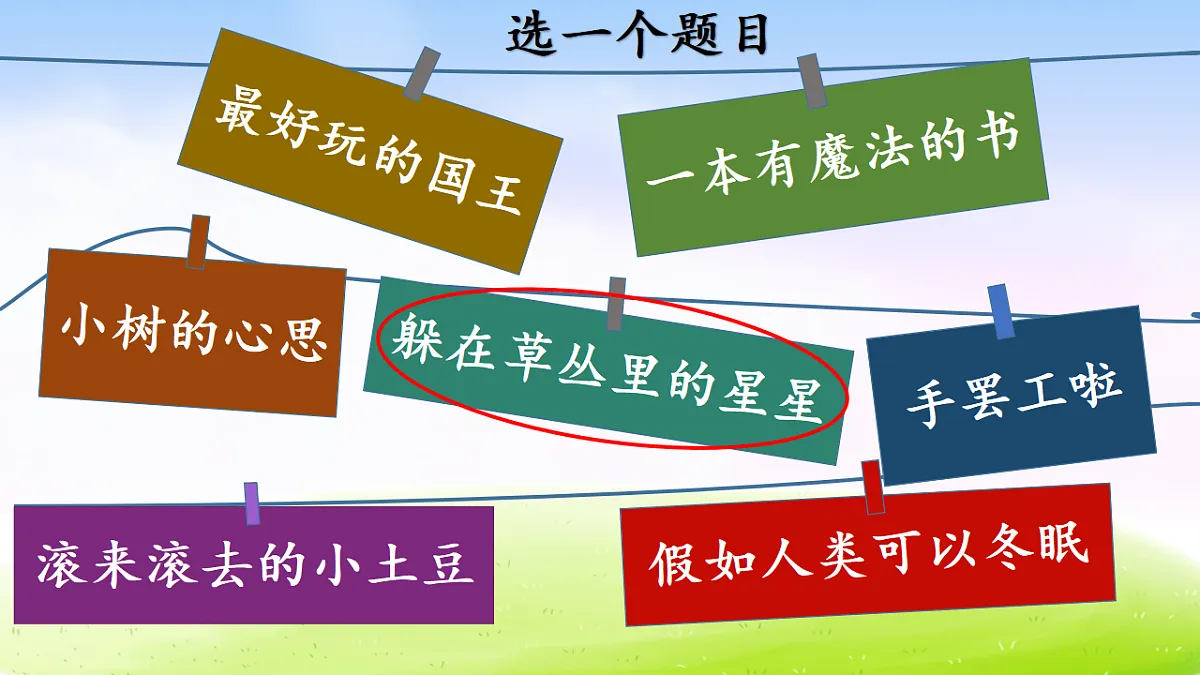 选一个题目

最好玩的国王

一本有魔法的书

小树的心思

躲在草丛里的星星

手罢工啦

滚来滚去的小土豆

假如人类可以冬眠